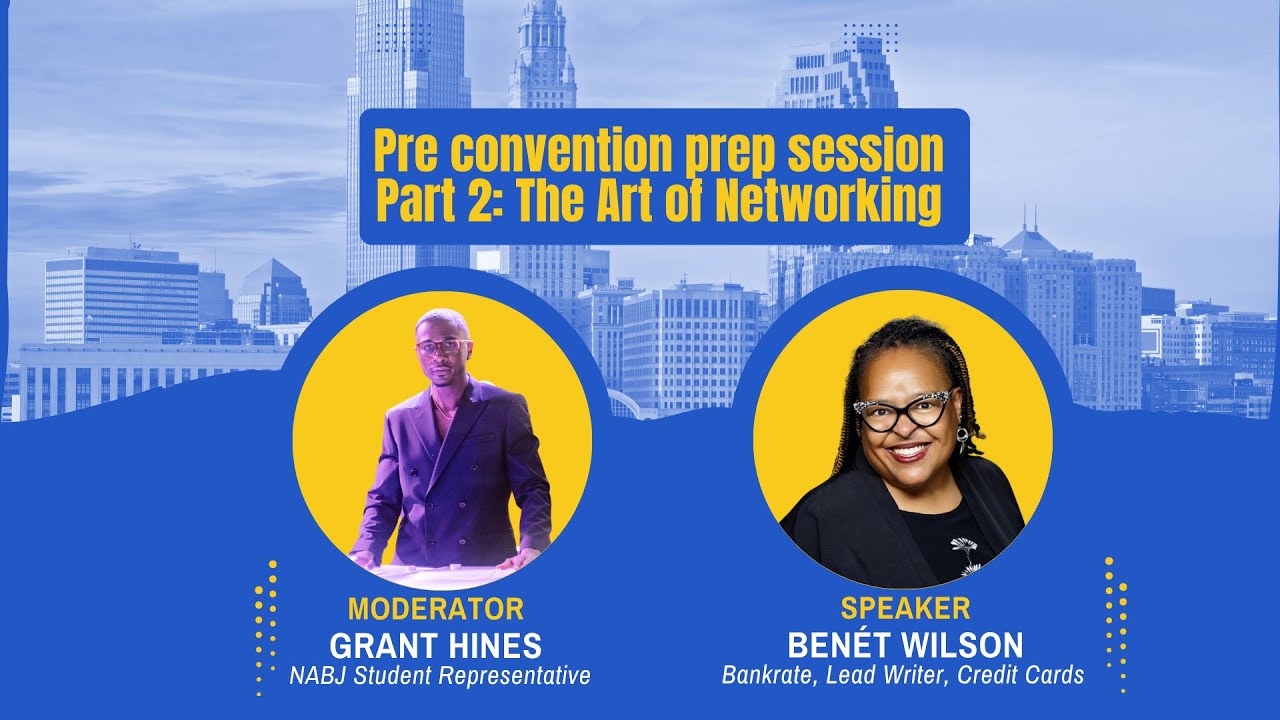 Pre convention prep session
Part 2: The Art of Networking

MODERATOR
GRANT HINES
NABJ Student Representative

SPEAKER
BENÉT WILSON
Bankrate, Lead Writer, Credit Cards